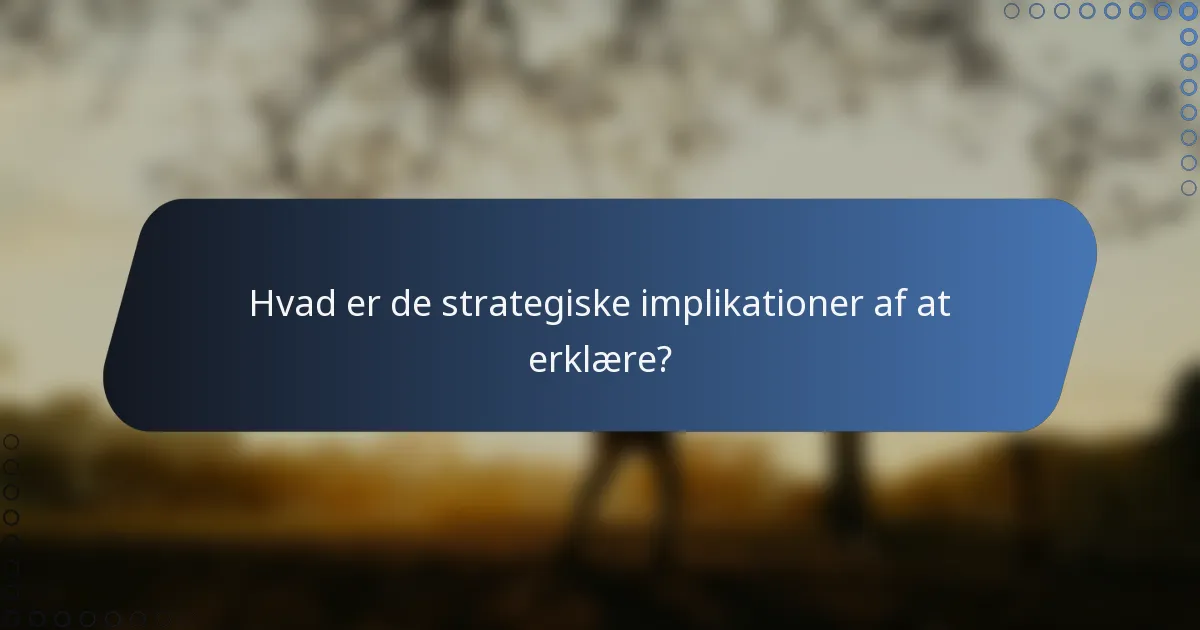 Hvad er de strategiske implikationer af at erklære?